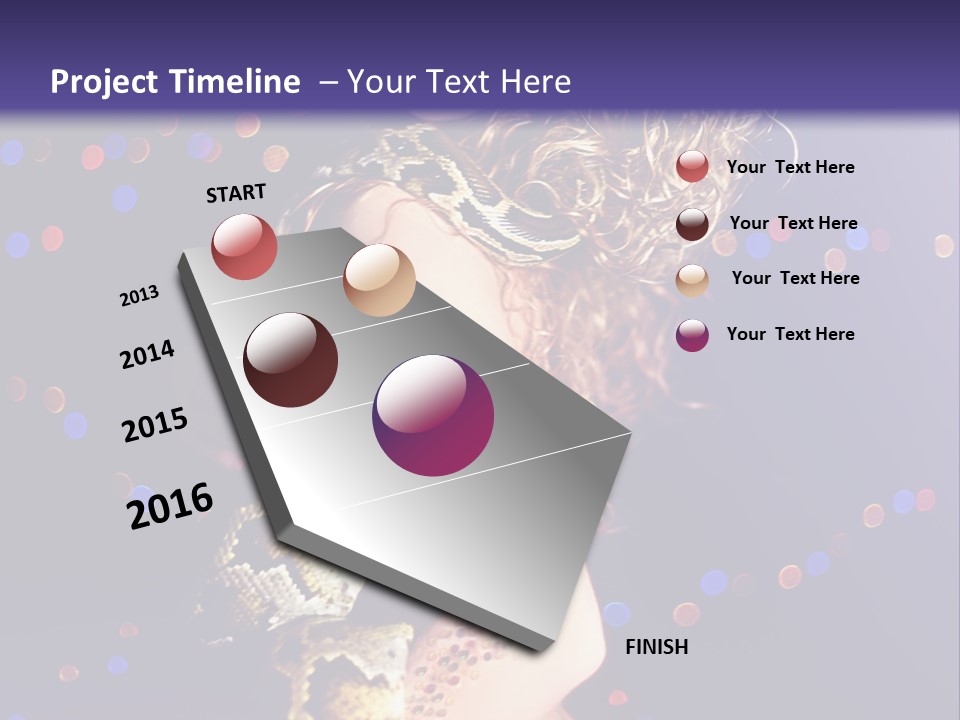 Project Timeline – Your Text Here

START

2013

2014

2015

2016

FINISH

Your Text Here

Your Text Here

Your Text Here

Your Text Here